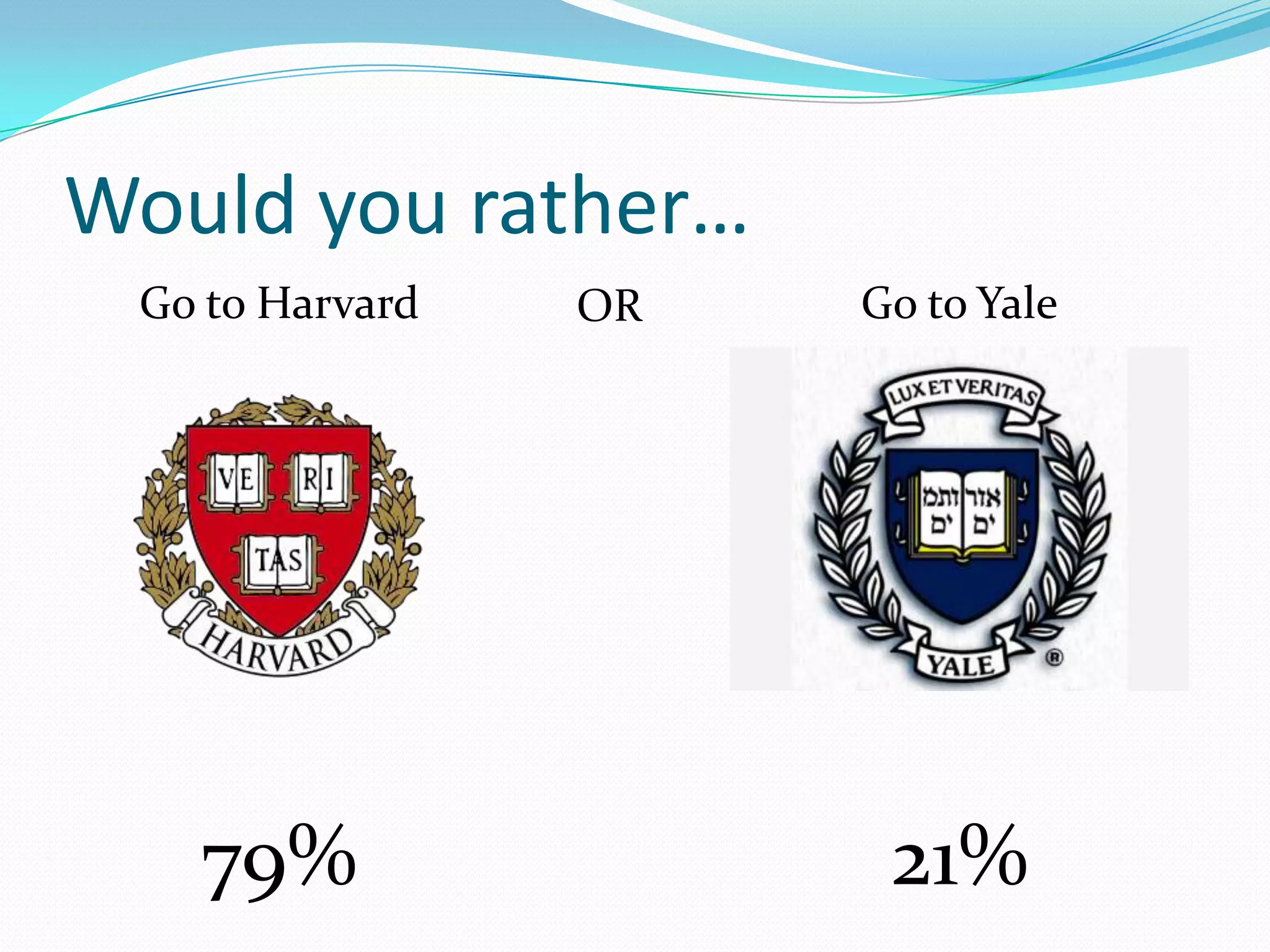 Would you rather…

Go to Harvard

OR

Go to Yale

VE RI TAS

HARVARD

LUX ET VERITAS

אורים ותמים

YALE ®

79%

21%